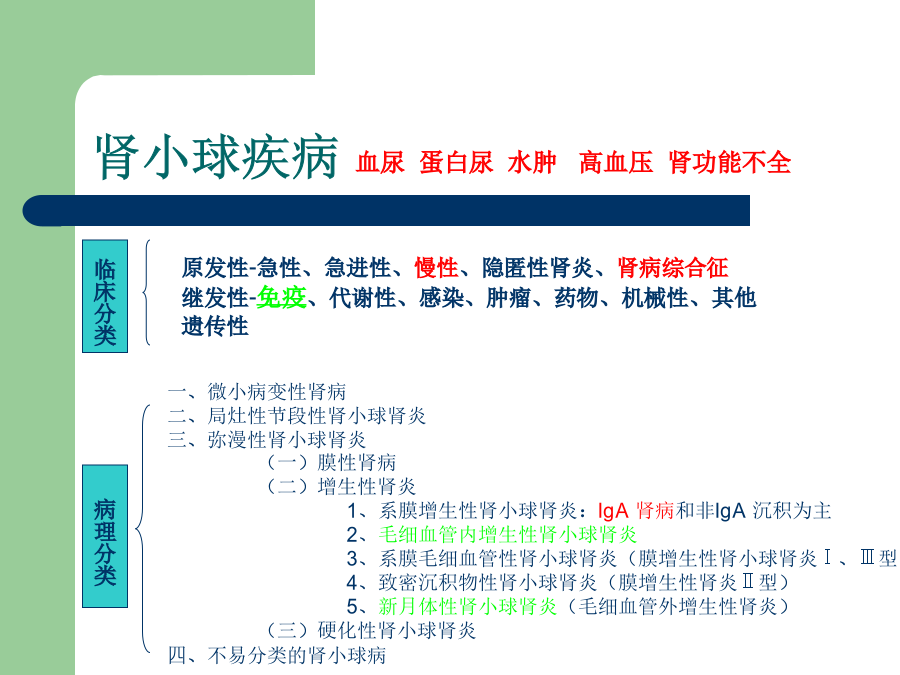 肾小球疾病 血尿 蛋白尿 水肿 高血压 肾功能不全

临床分类

原发性-急性、急进性、慢性、隐匿性肾炎、肾病综合征
继发性-免疫、代谢性、感染、肿瘤、药物、机械性、其他
遗传性

病理分类

一、微小病变性肾病
二、局灶性节段性肾小球肾炎
三、弥漫性肾小球肾炎
（一）膜性肾病
（二）增生性肾炎
1、系膜增生性肾小球肾炎：IgA 肾病和非IgA 沉积为主
2、毛细血管内增生性肾小球肾炎
3、系膜毛细血管性肾小球肾炎（膜增生性肾小球肾炎Ⅰ、Ⅲ型
4、致密沉积物性肾小球肾炎（膜增生性肾炎Ⅱ型）
5、新月体性肾小球肾炎（毛细血管外增生性肾炎）
（三）硬化性肾小球肾炎
四、不易分类的肾小球病